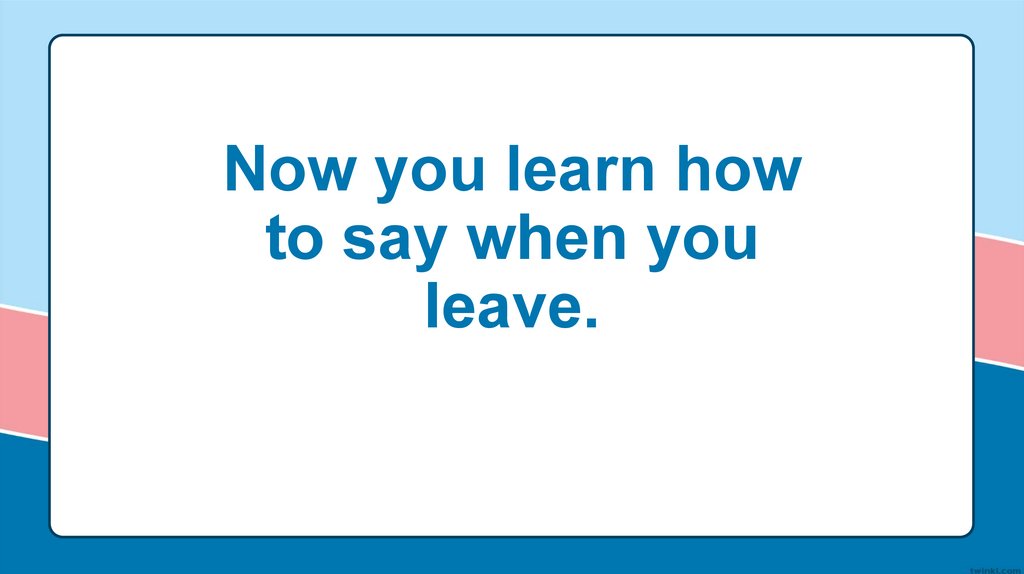 Now you learn how to say when you leave.

twinkl.com